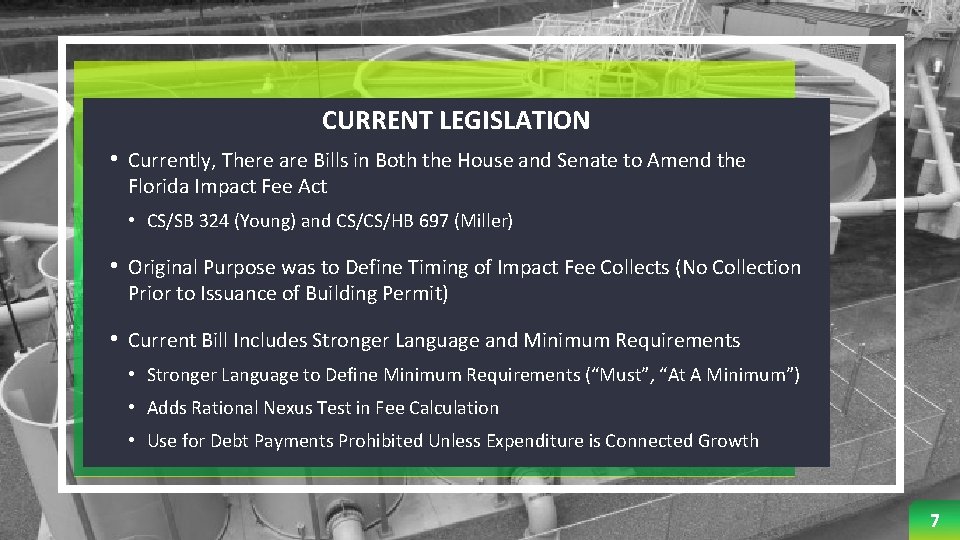 CURRENT LEGISLATION

• Currently, There are Bills in Both the House and Senate to Amend the Florida Impact Fee Act

• CS/SB 324 (Young) and CS/CS/HB 697 (Miller)

• Original Purpose was to Define Timing of Impact Fee Collects (No Collection Prior to Issuance of Building Permit)

• Current Bill Includes Stronger Language and Minimum Requirements

• Stronger Language to Define Minimum Requirements (“Must”, “At A Minimum”)

• Adds Rational Nexus Test in Fee Calculation

• Use for Debt Payments Prohibited Unless Expenditure is Connected Growth

7